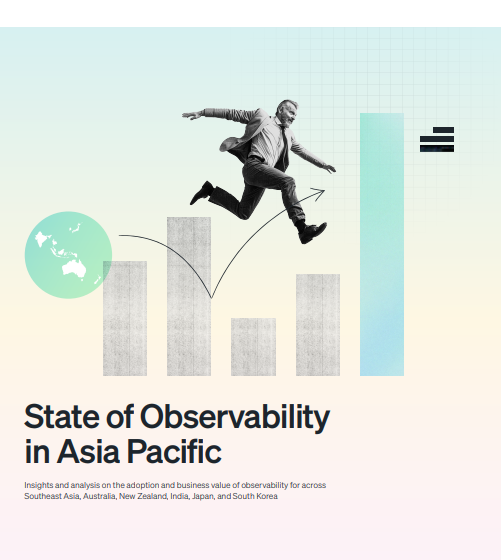 State of Observability in Asia Pacific

Insights and analysis on the adoption and business value of observability for across Southeast Asia, Australia, New Zealand, India, Japan, and South Korea